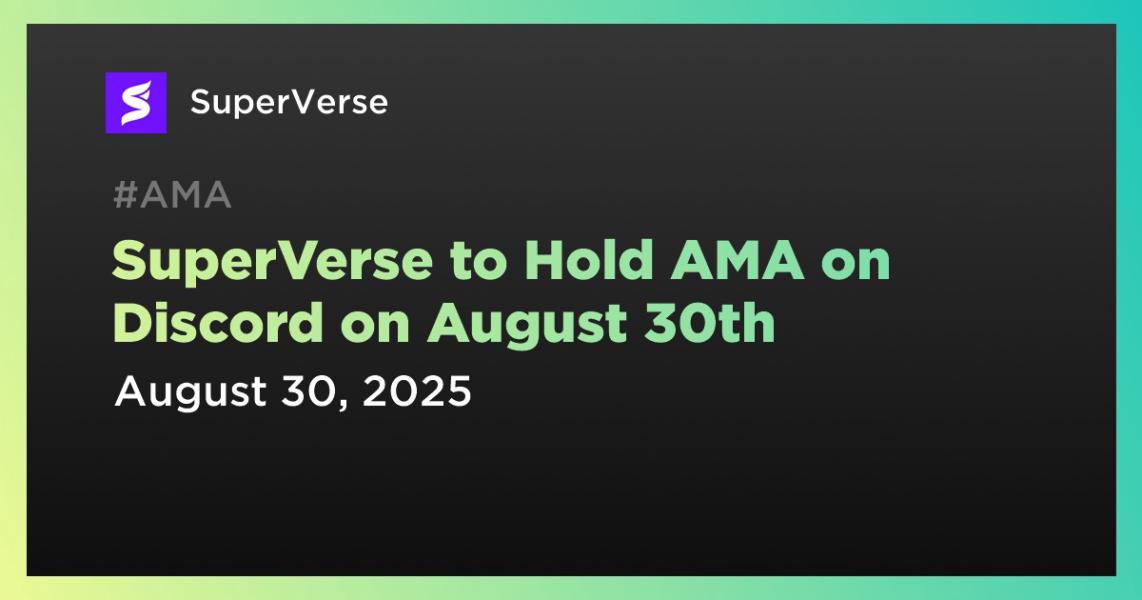 SuperVerse

#AMA

SuperVerse to Hold AMA on Discord on August 30th

August 30, 2025